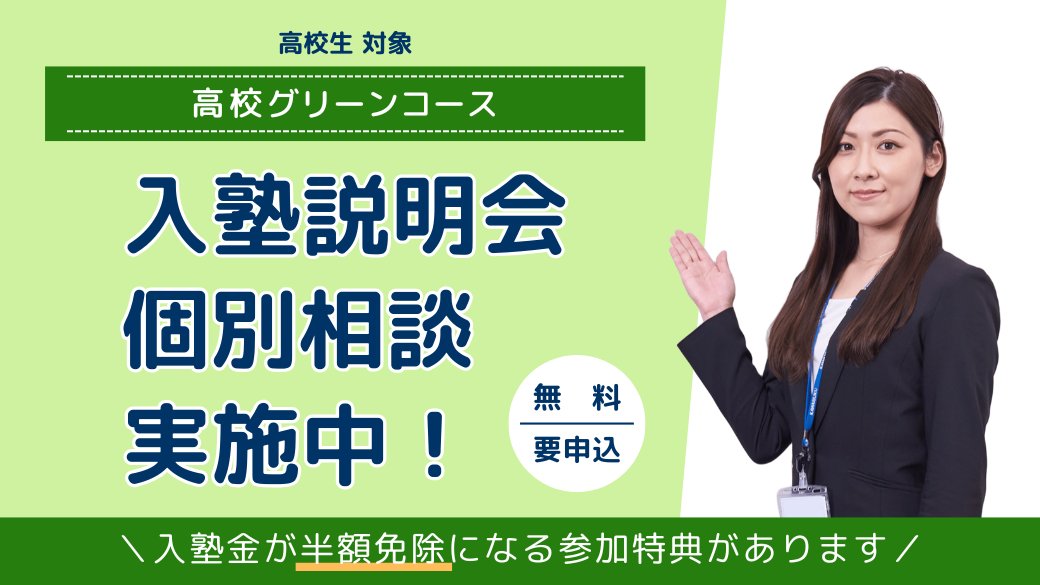 高校生 対象

高校グリーンコース

入塾説明会
個別相談
実施中！

無 料
要申込

＼入塾金が半額免除になる参加特典があります／